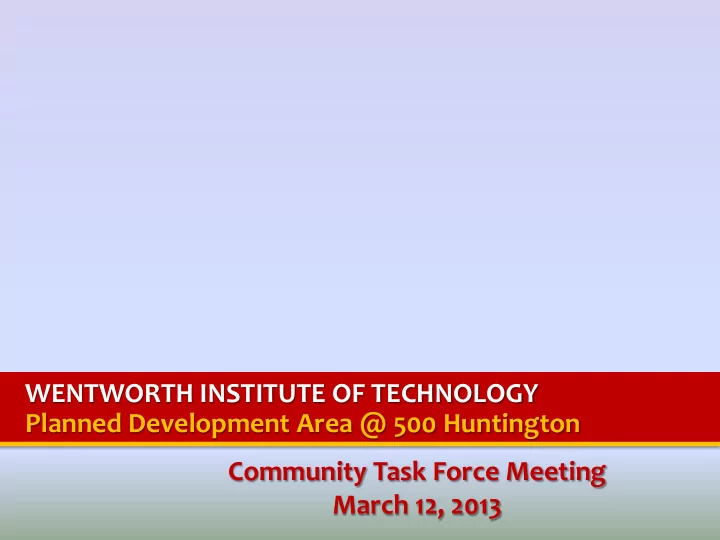 WENTWORTH INSTITUTE OF TECHNOLOGY
Planned Development Area @ 500 Huntington

Community Task Force Meeting
March 12, 2013